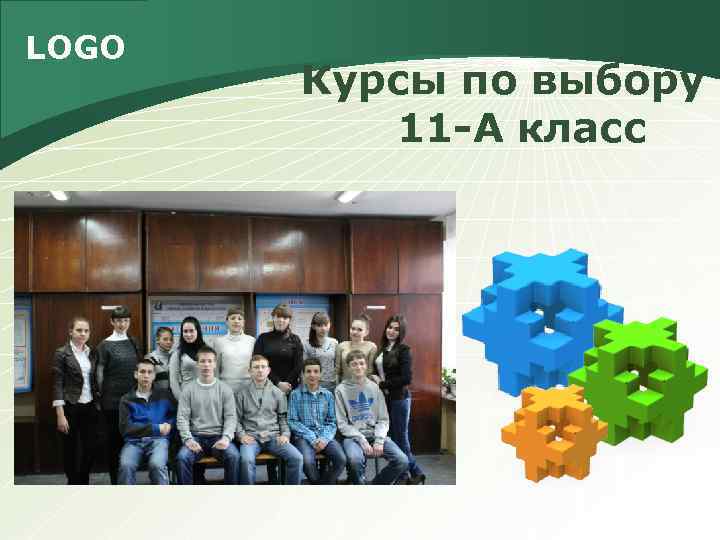 LOGO

Курсы по выбору
11-А класс